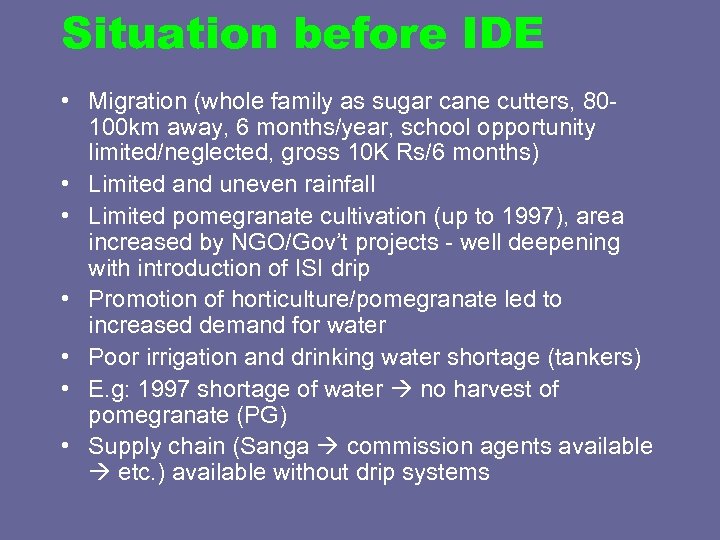 Situation before IDE

• Migration (whole family as sugar cane cutters, 80-100km away, 6 months/year, school opportunity limited/neglected, gross 10K Rs/6 months)
• Limited and uneven rainfall
• Limited pomegranate cultivation (up to 1997), area increased by NGO/Gov't projects - well deepening with introduction of ISI drip
• Promotion of horticulture/pomegranate led to increased demand for water
• Poor irrigation and drinking water shortage (tankers)
• E.g: 1997 shortage of water → no harvest of pomegranate (PG)
• Supply chain (Sanga → commission agents available → etc.) available without drip systems